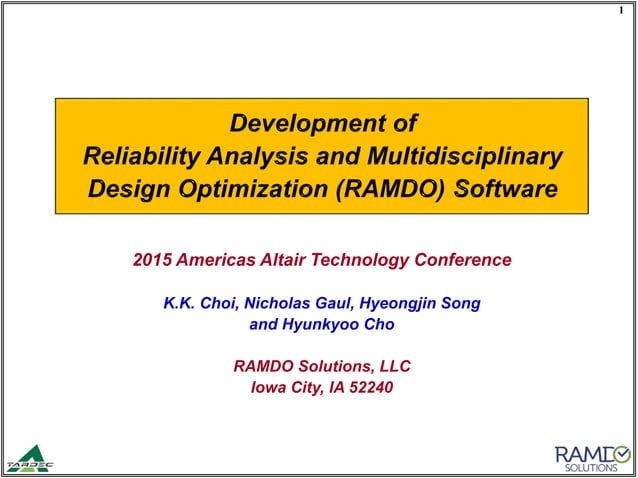 1

Development of
Reliability Analysis and Multidisciplinary
Design Optimization (RAMDO) Software

2015 Americas Altair Technology Conference

K.K. Choi, Nicholas Gaul, Hyeongjin Song
and Hyunkyoo Cho

RAMDO Solutions, LLC
Iowa City, IA 52240

TARDEC

RAMDO
SOLUTIONS